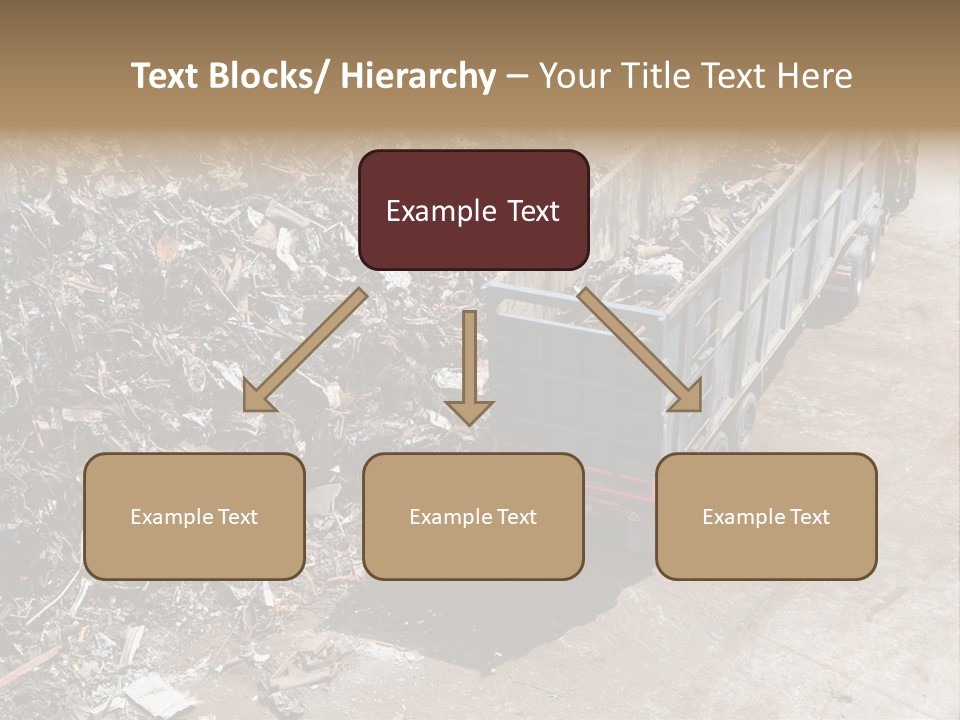 Text Blocks/ Hierarchy – Your Title Text Here

Example Text

Example Text

Example Text

Example Text